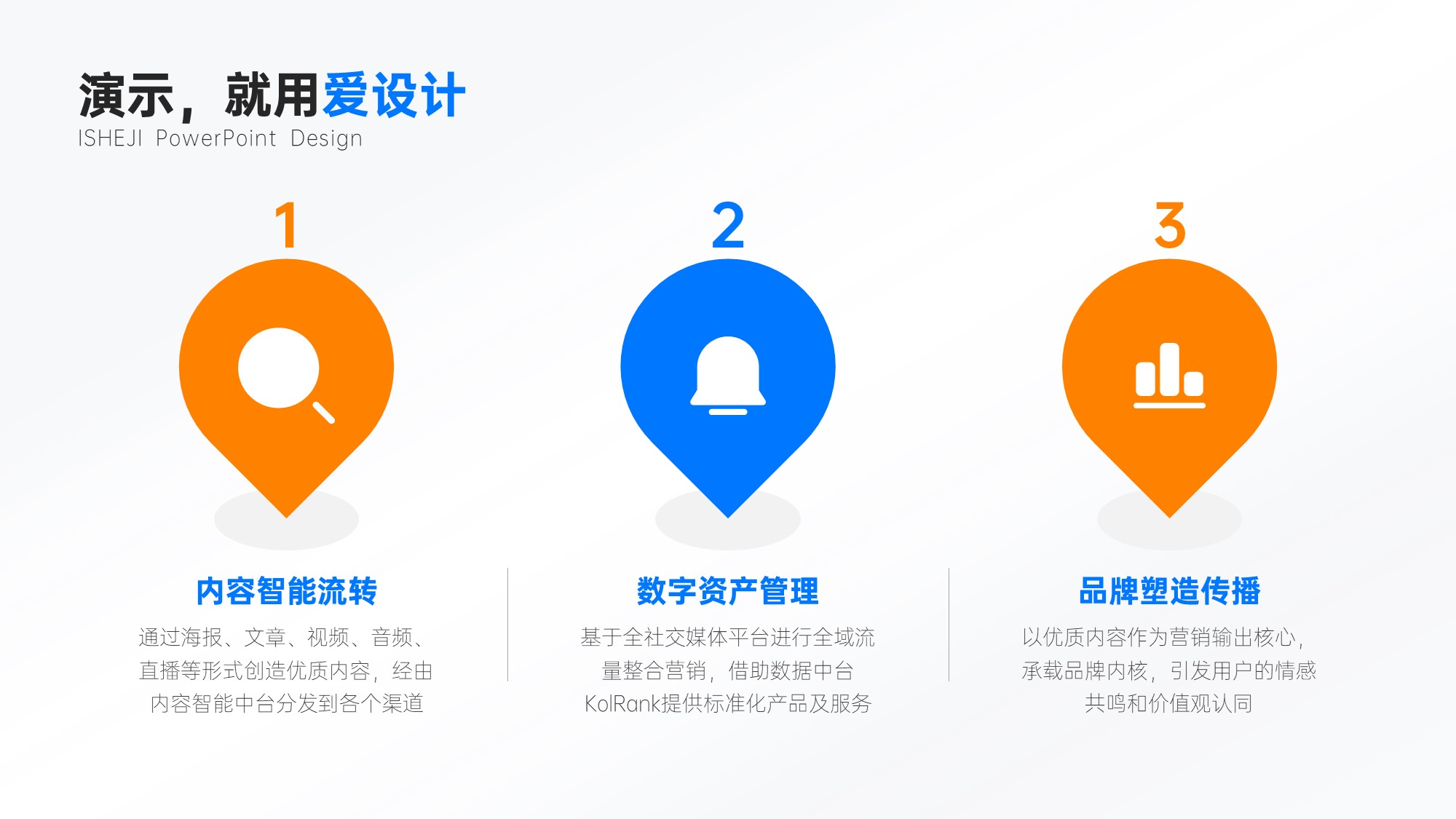 演示，就用爱设计
ISHEJI PowerPoint Design

1

内容智能流转

通过海报、文章、视频、音频、直播等形式创造优质内容，经由内容智能中台分发到各个渠道

2

数字资产管理

基于全社交媒体平台进行全域流量整合营销，借助数据中台KolRank提供标准化产品及服务

3

品牌塑造传播

以优质内容作为营销输出核心，承载品牌内核，引发用户的情感共鸣和价值观认同